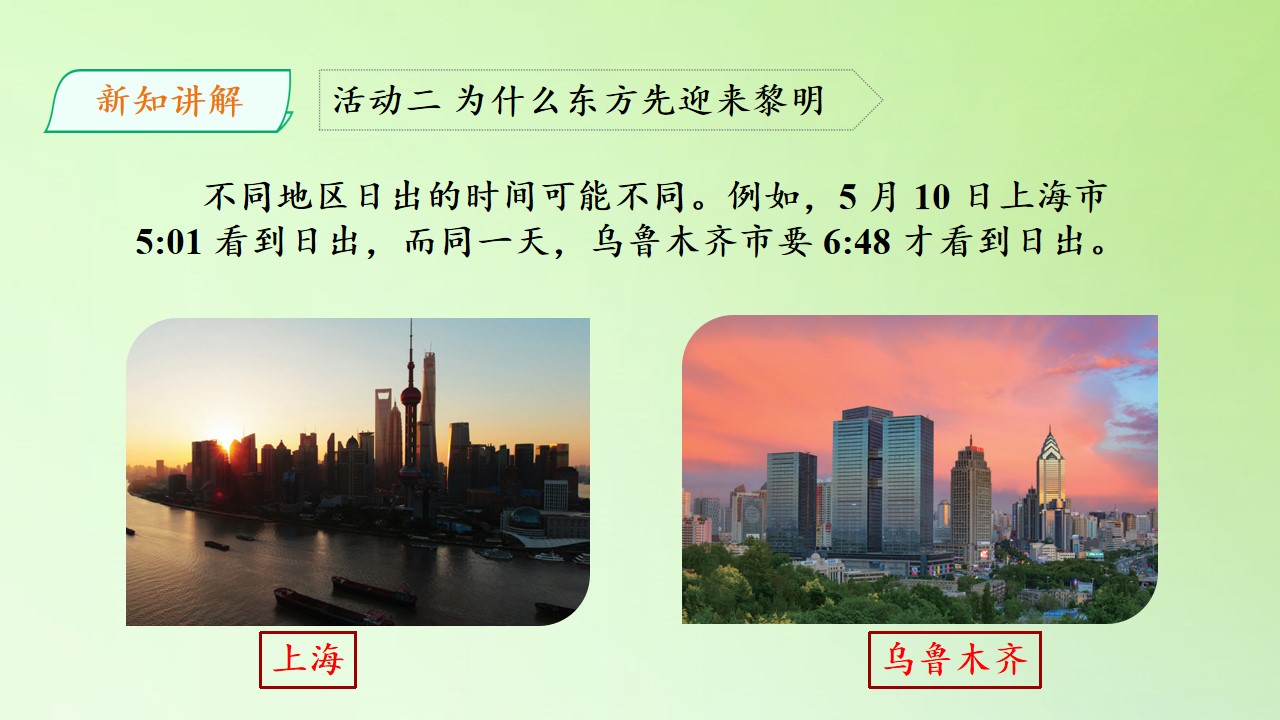 新知讲解

活动二 为什么东方先迎来黎明

不同地区日出的时间可能不同。例如，5 月 10 日上海市 5:01 看到日出，而同一天，乌鲁木齐市要 6:48 才看到日出。

上海

乌鲁木齐